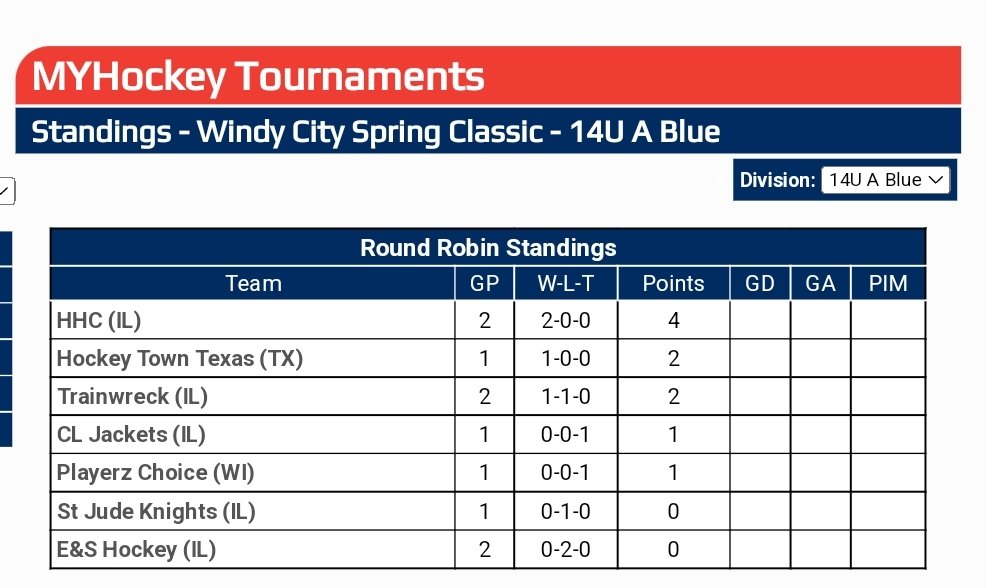 MYHockey Tournaments

Standings - Windy City Spring Classic - 14U A Blue

Division: 14U A Blue

Round Robin Standings

| Team | GP | W-L-T | Points | GD | GA | PIM |
|---|---|---|---|---|---|---|
| HHC (IL) | 2 | 2-0-0 | 4 | | | |
| Hockey Town Texas (TX) | 1 | 1-0-0 | 2 | | | |
| Trainwreck (IL) | 2 | 1-1-0 | 2 | | | |
| CL Jackets (IL) | 1 | 0-0-1 | 1 | | | |
| Playerz Choice (WI) | 1 | 0-0-1 | 1 | | | |
| St Jude Knights (IL) | 1 | 0-1-0 | 0 | | | |
| E&S Hockey (IL) | 2 | 0-2-0 | 0 | | | |